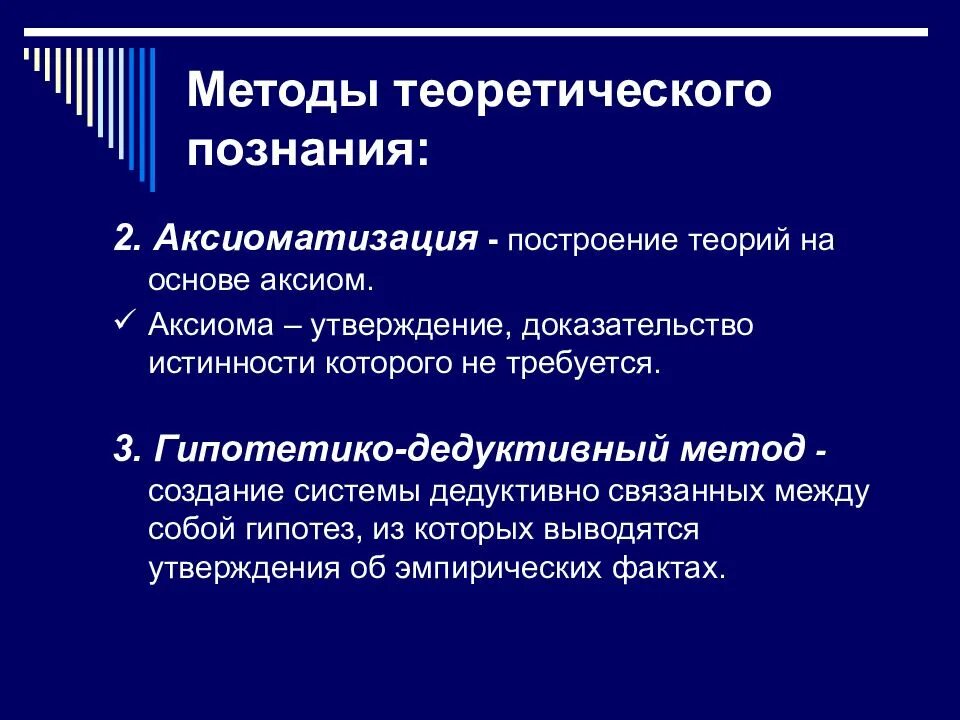 Методы теоретического познания:

2. Аксиоматизация - построение теорий на основе аксиом.

✓ Аксиома – утверждение, доказательство истинности которого не требуется.

3. Гипотетико-дедуктивный метод - создание системы дедуктивно связанных между собой гипотез, из которых выводятся утверждения об эмпирических фактах.